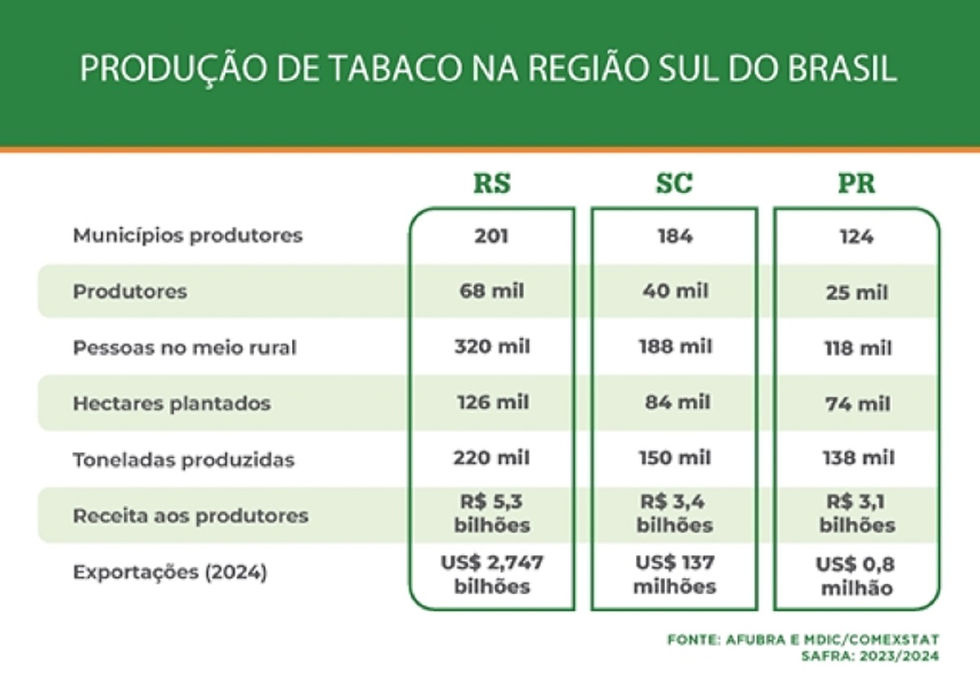 PRODUÇÃO DE TABACO NA REGIÃO SUL DO BRASIL

| | RS | SC | PR |
|---|---|---|---|
| Municípios produtores | 201 | 184 | 124 |
| Produtores | 68 mil | 40 mil | 25 mil |
| Pessoas no meio rural | 320 mil | 188 mil | 118 mil |
| Hectares plantados | 126 mil | 84 mil | 74 mil |
| Toneladas produzidas | 220 mil | 150 mil | 138 mil |
| Receita aos produtores | R$ 5,3 bilhões | R$ 3,4 bilhões | R$ 3,1 bilhões |
| Exportações (2024) | US$ 2,747 bilhões | US$ 137 milhões | US$ 0,8 milhão |

FONTE: AFUBRA E MDIC/COMEXSTAT
SAFRA: 2023/2024